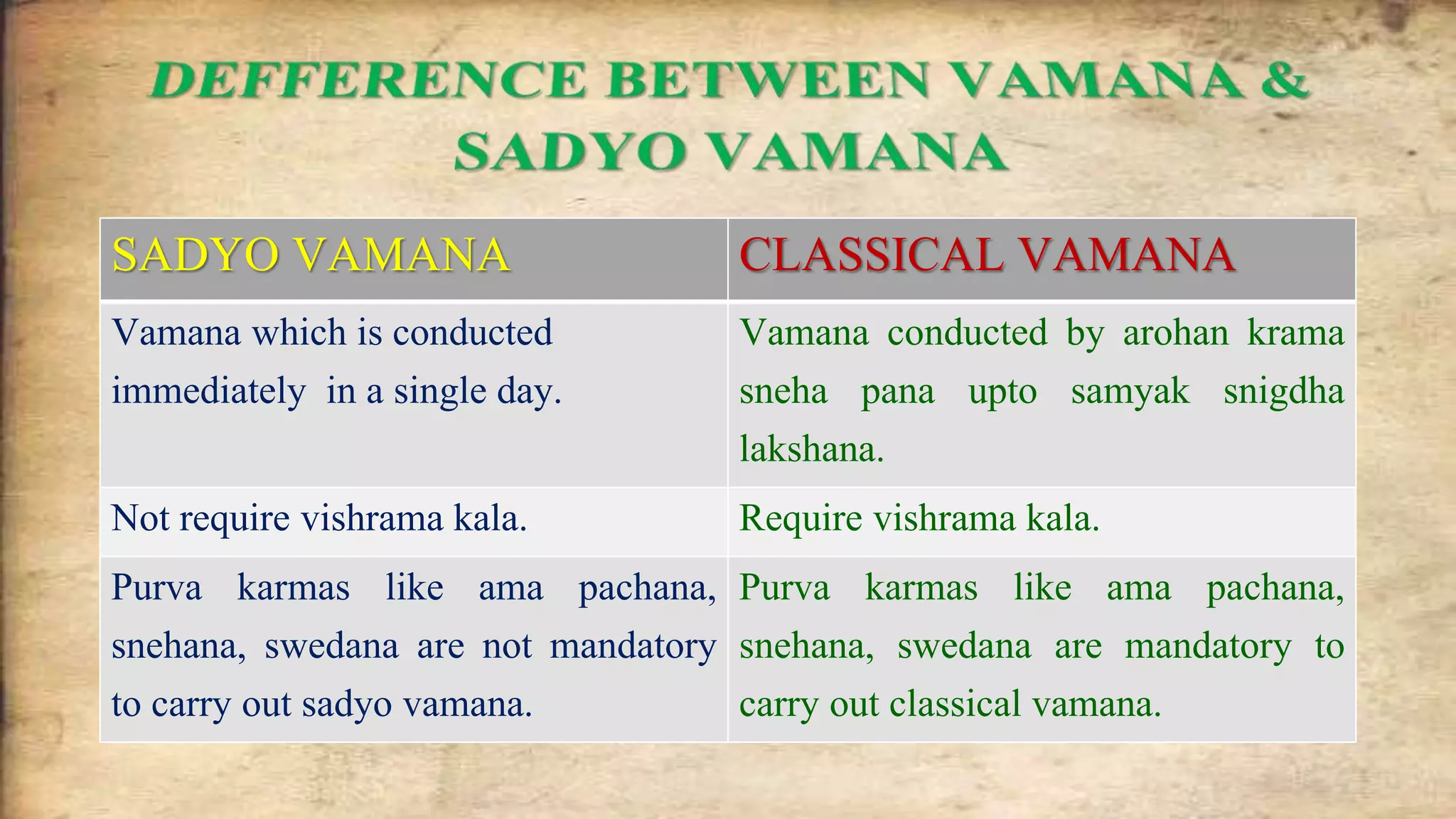 DEFFERENCE BETWEEN VAMANA & SADYO VAMANA

| SADYO VAMANA | CLASSICAL VAMANA |
|---|---|
| Vamana which is conducted immediately in a single day. | Vamana conducted by arohan krama sneha pana upto samyak snigdha lakshana. |
| Not require vishrama kala. | Require vishrama kala. |
| Purva karmas like ama pachana, snehana, swedana are not mandatory to carry out sadyo vamana. | Purva karmas like ama pachana, snehana, swedana are mandatory to carry out classical vamana. |